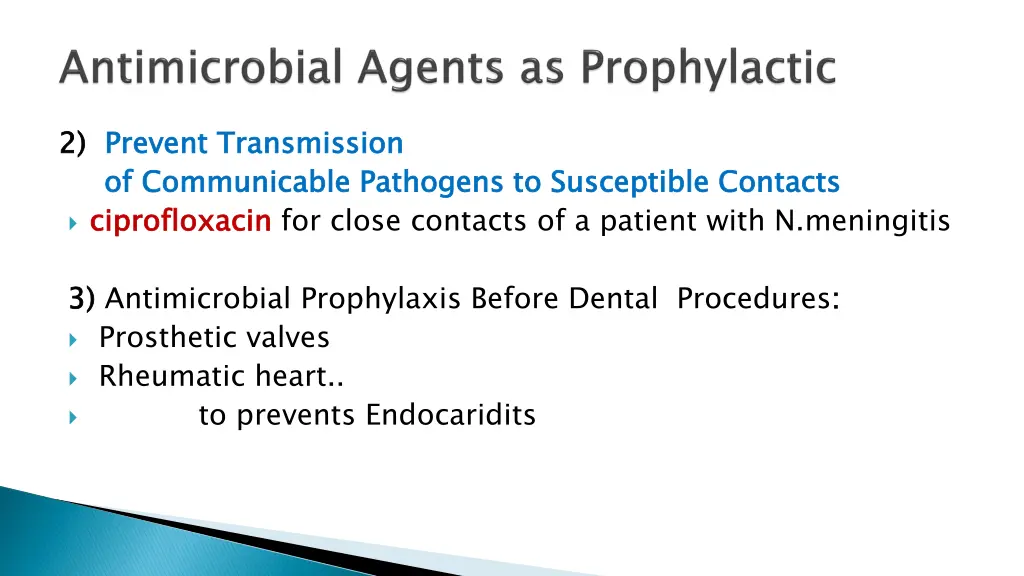 Antimicrobial Agents as Prophylactic

2) Prevent Transmission of Communicable Pathogens to Susceptible Contacts

ciprofloxacin for close contacts of a patient with N.meningitis

3) Antimicrobial Prophylaxis Before Dental Procedures:

Prosthetic valves

Rheumatic heart..

to prevents Endocaridits